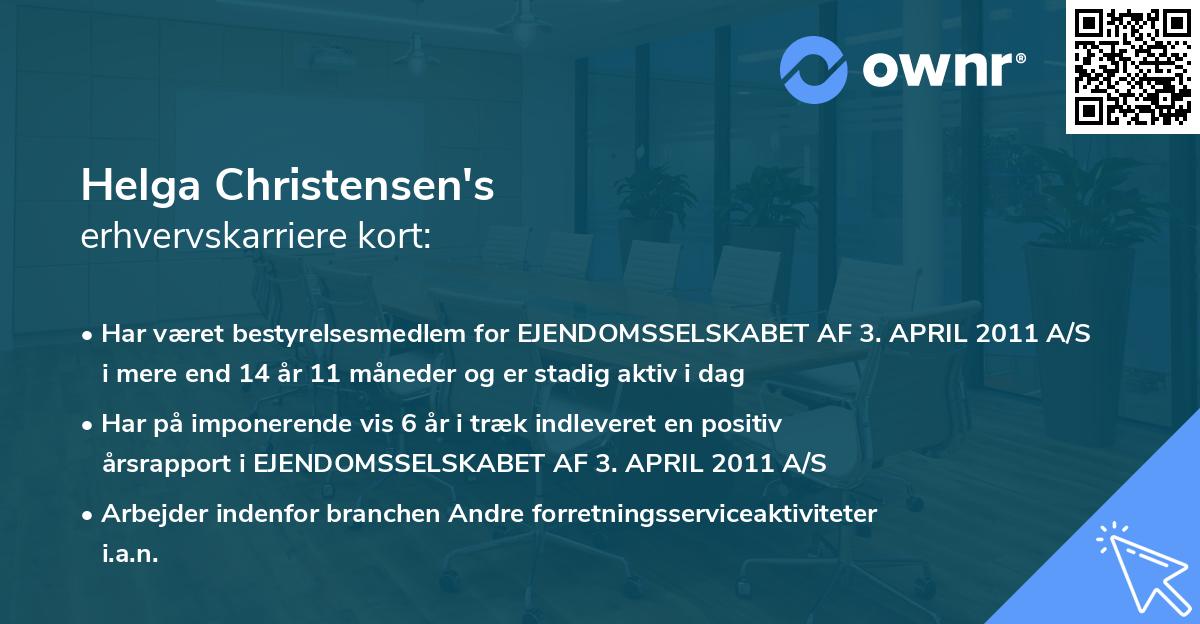 ownr®

Helga Christensen's
erhvervskarriere kort:

• Har været bestyrelsesmedlem for EJENDOMSSELSKABET AF 3. APRIL 2011 A/S i mere end 14 år 11 måneder og er stadig aktiv i dag

• Har på imponerende vis 6 år i træk indleveret en positiv årsrapport i EJENDOMSSELSKABET AF 3. APRIL 2011 A/S

• Arbejder indenfor branchen Andre forretningsserviceaktiviteter i.a.n.